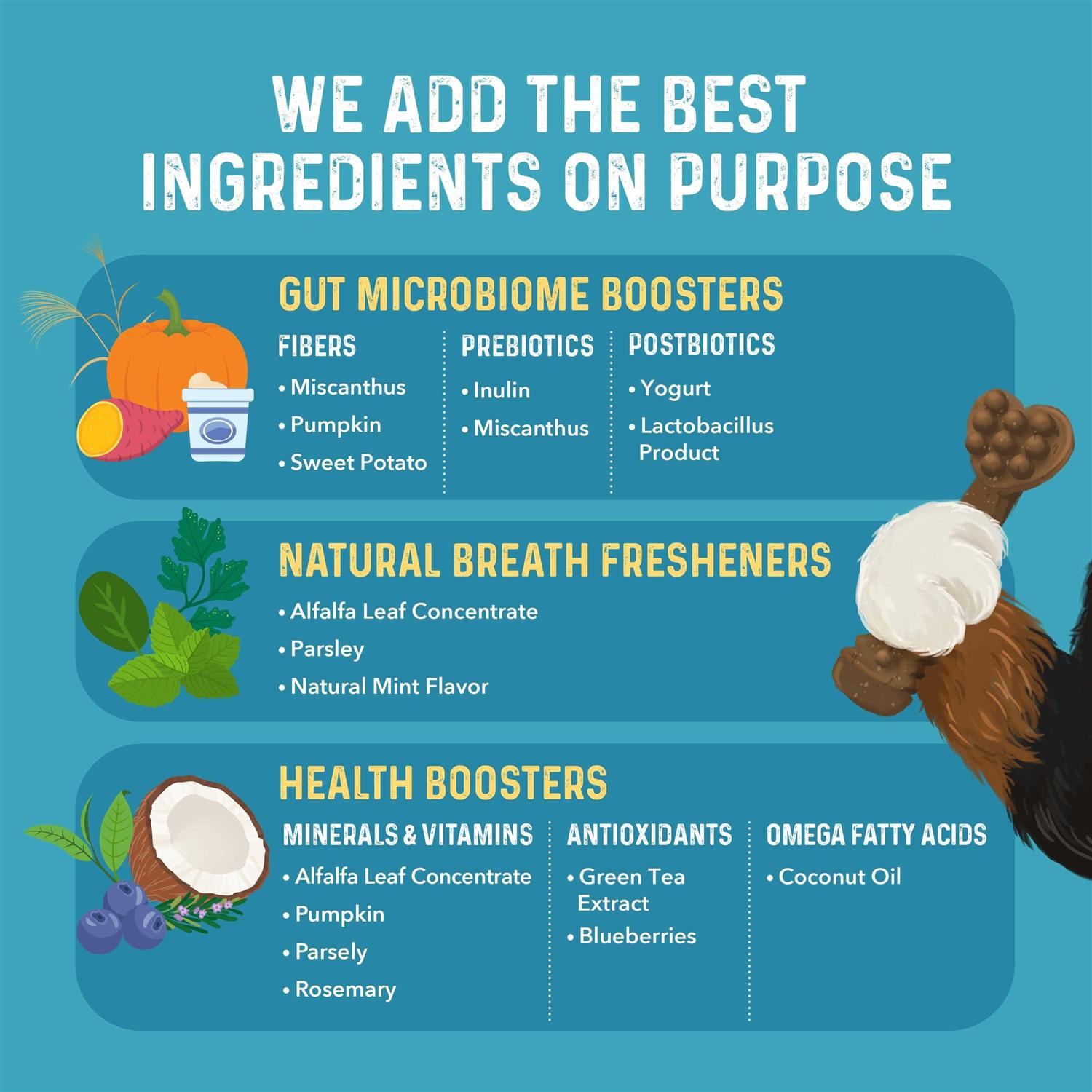 WE ADD THE BEST INGREDIENTS ON PURPOSE

GUT MICROBIOME BOOSTERS

FIBERS
• Miscanthus
• Pumpkin
• Sweet Potato

PREBIOTICS
• Inulin
• Miscanthus

POSTBIOTICS
• Yogurt
• Lactobacillus Product

NATURAL BREATH FRESHENERS
• Alfalfa Leaf Concentrate
• Parsley
• Natural Mint Flavor

HEALTH BOOSTERS

MINERALS & VITAMINS
• Alfalfa Leaf Concentrate
• Pumpkin
• Parsely
• Rosemary

ANTIOXIDANTS
• Green Tea Extract
• Blueberries

OMEGA FATTY ACIDS
• Coconut Oil